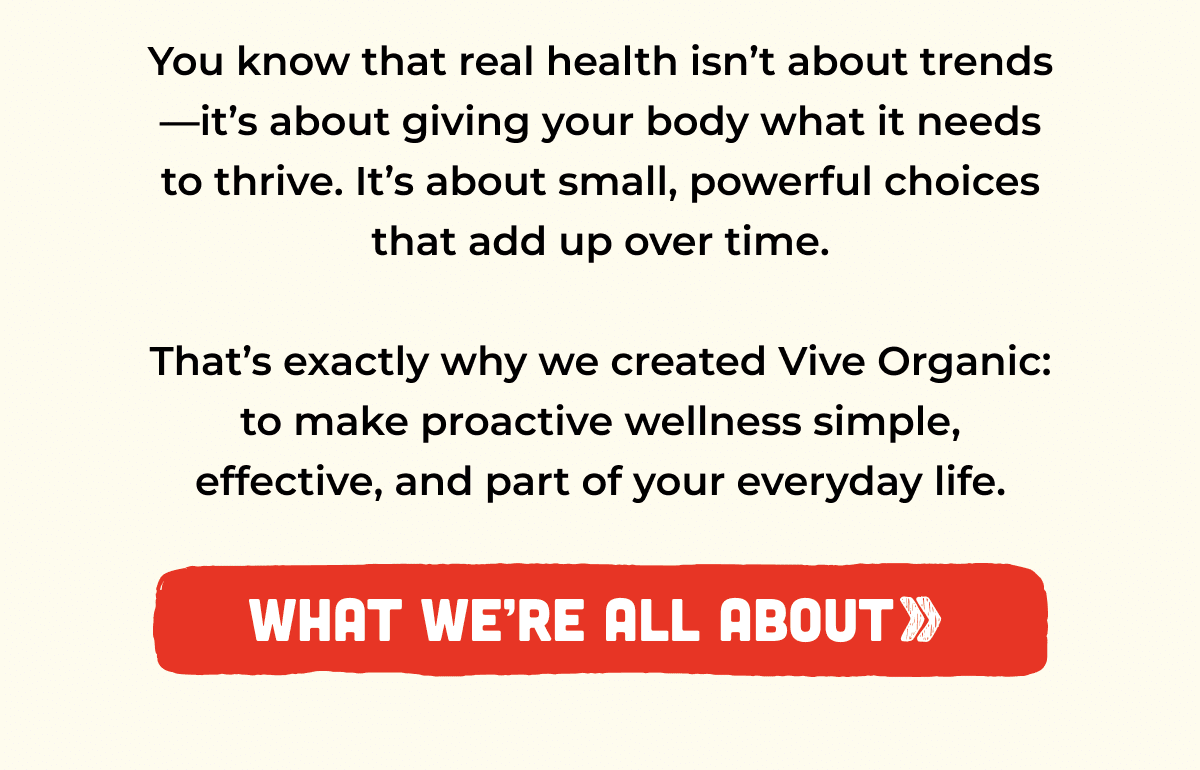 You know that real health isn’t about trends—it’s about giving your body what it needs to thrive. It’s about small, powerful choices that add up over time.

That’s exactly why we created Vive Organic: to make proactive wellness simple, effective, and part of your everyday life.

WHAT WE’RE ALL ABOUT »